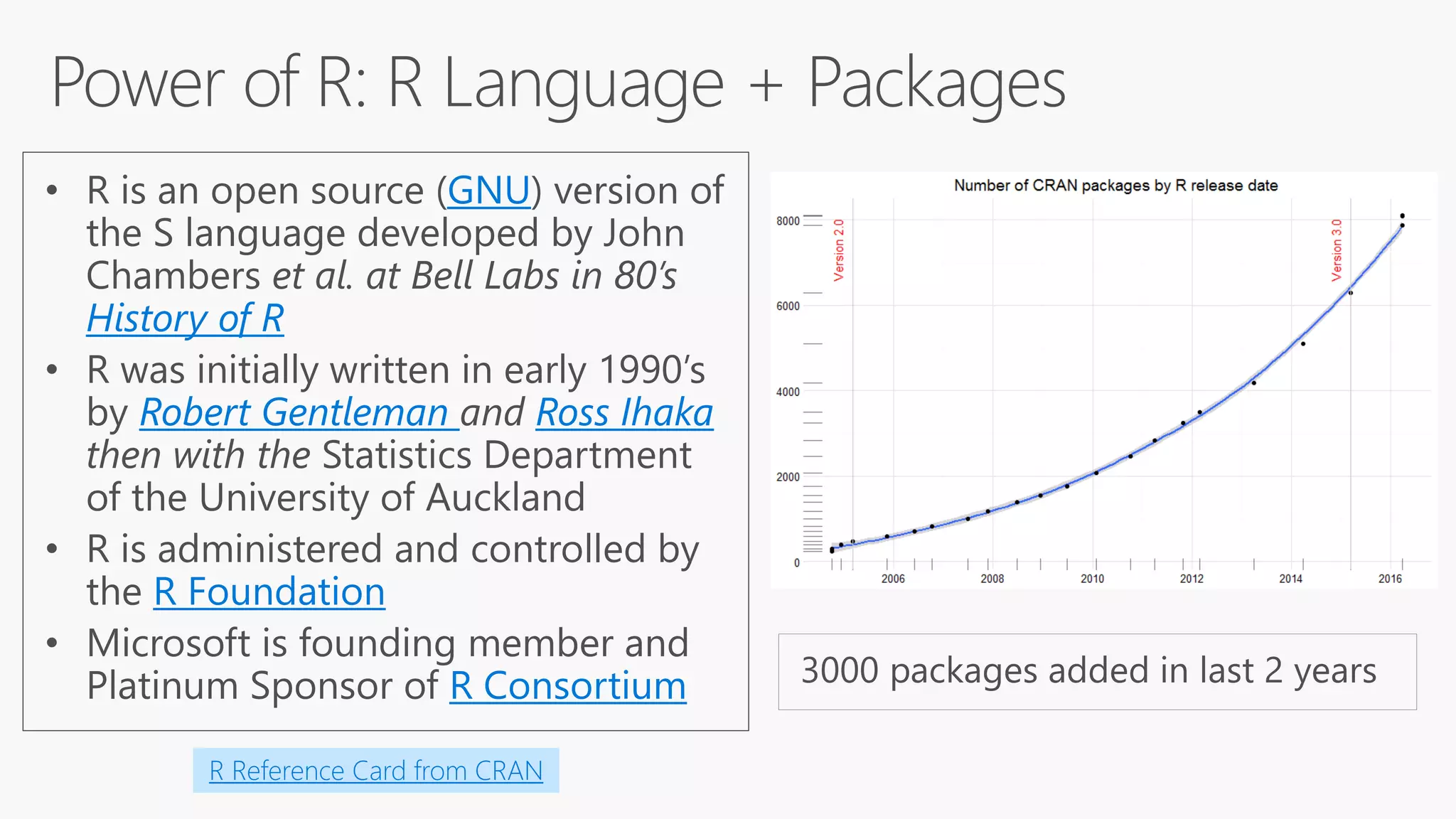 Power of R: R Language + Packages

• R is an open source (GNU) version of the S language developed by John Chambers et al. at Bell Labs in 80's History of R

• R was initially written in early 1990's by Robert Gentleman and Ross Ihaka then with the Statistics Department of the University of Auckland

• R is administered and controlled by the R Foundation

• Microsoft is founding member and Platinum Sponsor of R Consortium

R Reference Card from CRAN

Number of CRAN packages by R release date

8000
6000
4000
2000
0

Version 2.0
Version 3.0

2006
2008
2010
2012
2014
2016

3000 packages added in last 2 years